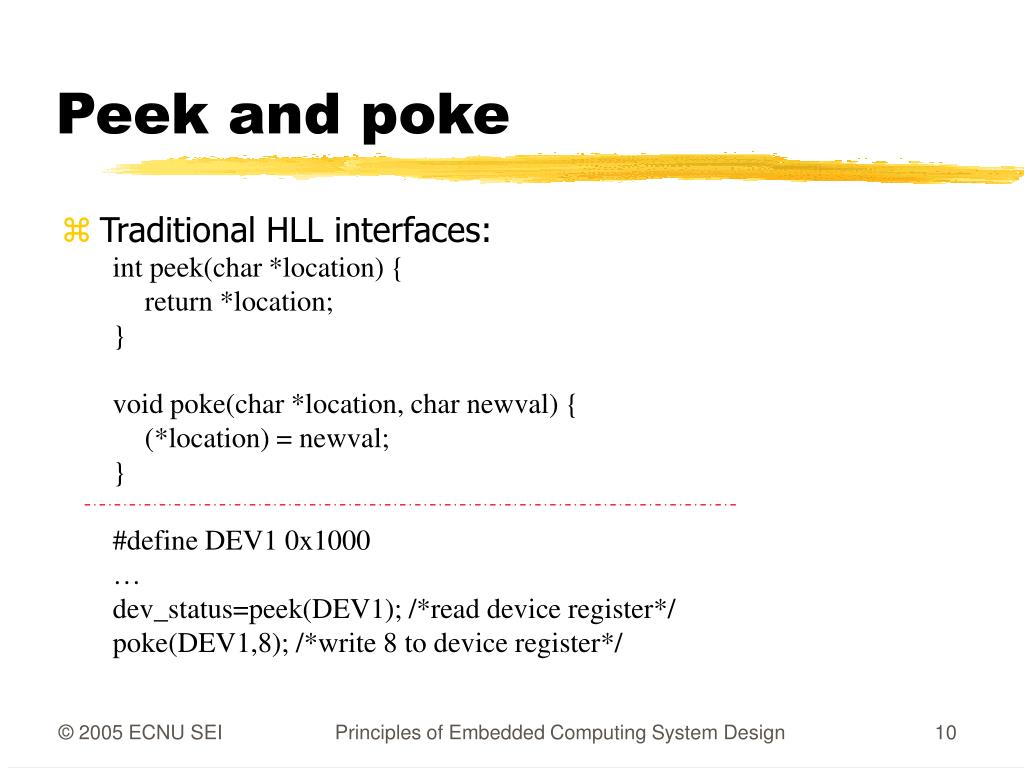 Peek and poke

⌘ Traditional HLL interfaces:

int peek(char *location) {
return *location;
}

void poke(char *location, char newval) {
(*location) = newval;
}

#define DEV1 0x1000
…
dev_status=peek(DEV1); /*read device register*/
poke(DEV1,8); /*write 8 to device register*/

© 2005 ECNU SEI

Principles of Embedded Computing System Design

10